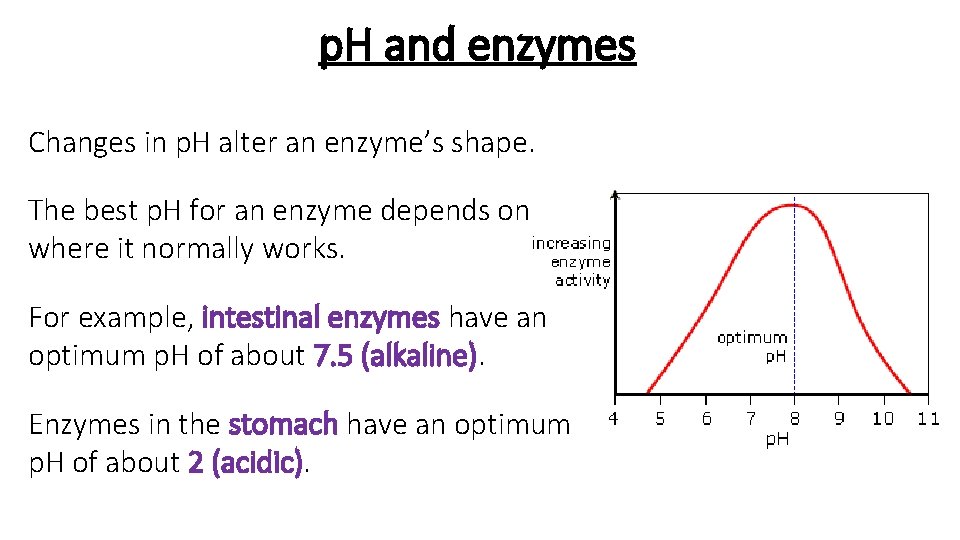 pH and enzymes

Changes in pH alter an enzyme's shape.

The best pH for an enzyme depends on where it normally works.

For example, intestinal enzymes have an optimum pH of about 7.5 (alkaline).

Enzymes in the stomach have an optimum pH of about 2 (acidic).

increasing enzyme activity

optimum pH

4 5 6 7 8 9 10 11

pH